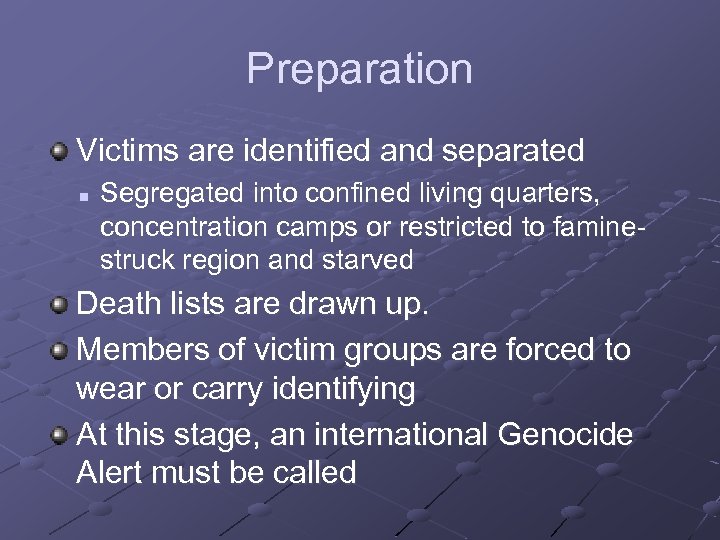 Preparation

Victims are identified and separated

Segregated into confined living quarters, concentration camps or restricted to famine-struck region and starved

Death lists are drawn up.

Members of victim groups are forced to wear or carry identifying

At this stage, an international Genocide Alert must be called